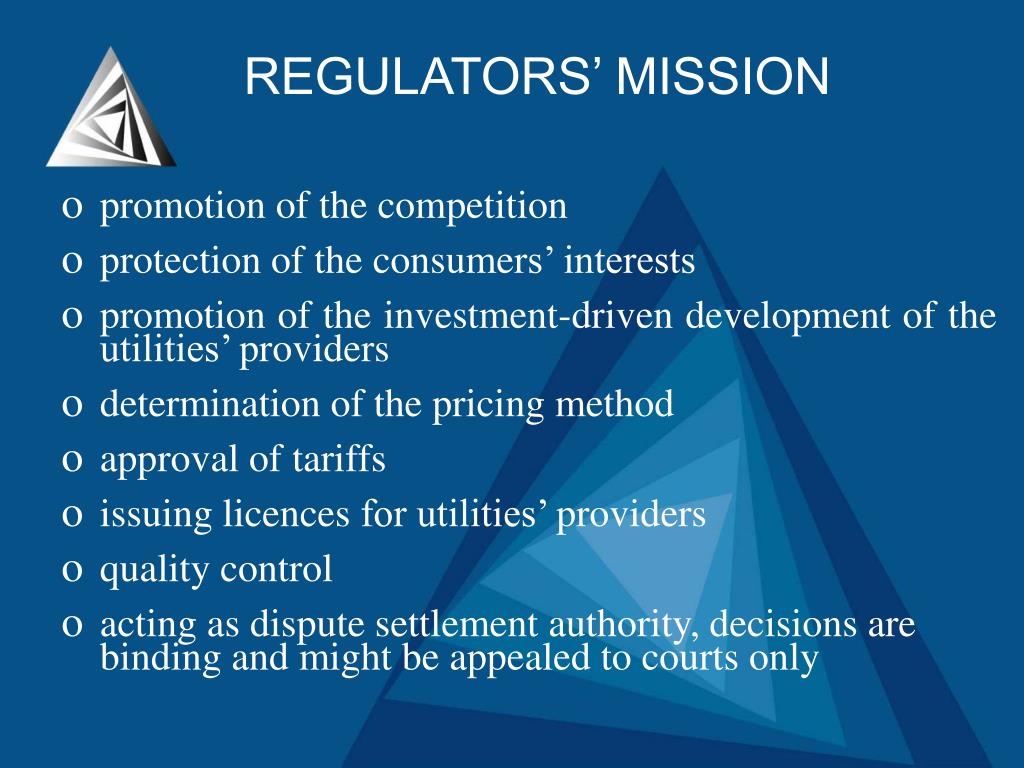 REGULATORS’ MISSION

o promotion of the competition
o protection of the consumers’ interests
o promotion of the investment-driven development of the utilities’ providers
o determination of the pricing method
o approval of tariffs
o issuing licences for utilities’ providers
o quality control
o acting as dispute settlement authority, decisions are binding and might be appealed to courts only